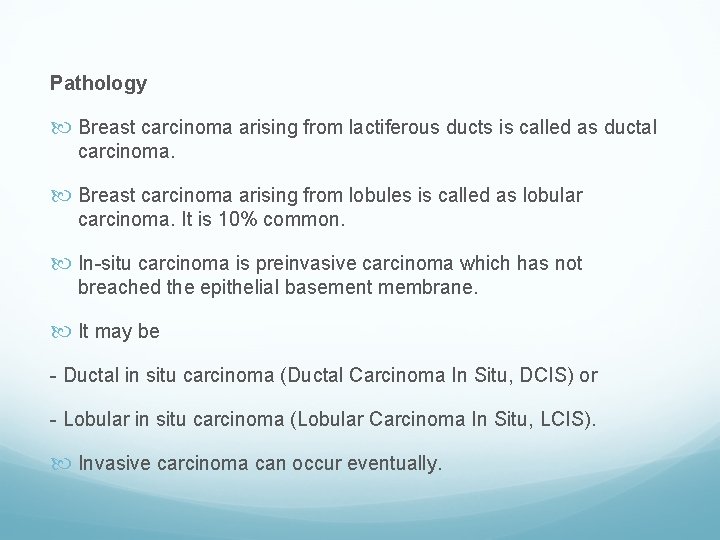 Pathology

Breast carcinoma arising from lactiferous ducts is called as ductal carcinoma.

Breast carcinoma arising from lobules is called as lobular carcinoma. It is 10% common.

In-situ carcinoma is preinvasive carcinoma which has not breached the epithelial basement membrane.

It may be

- Ductal in situ carcinoma (Ductal Carcinoma In Situ, DCIS) or

- Lobular in situ carcinoma (Lobular Carcinoma In Situ, LCIS).

Invasive carcinoma can occur eventually.